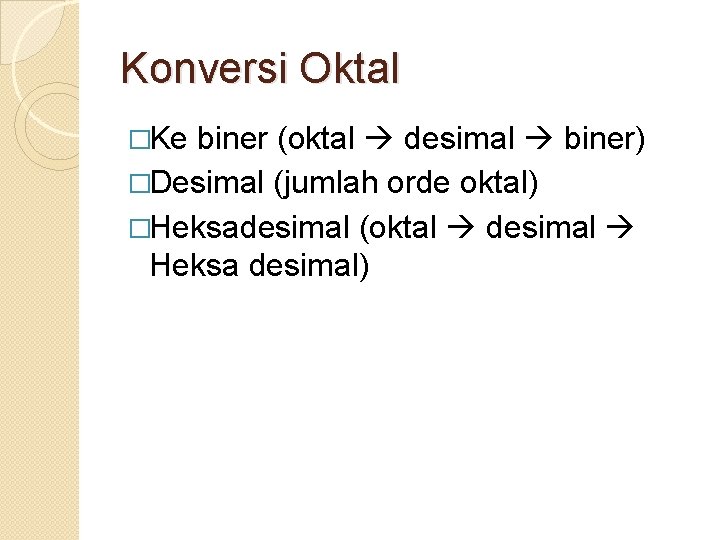 Konversi Oktal

□Ke biner (oktal → desimal → biner)

□Desimal (jumlah orde oktal)

□Heksadesimal (oktal → desimal → Heksa desimal)